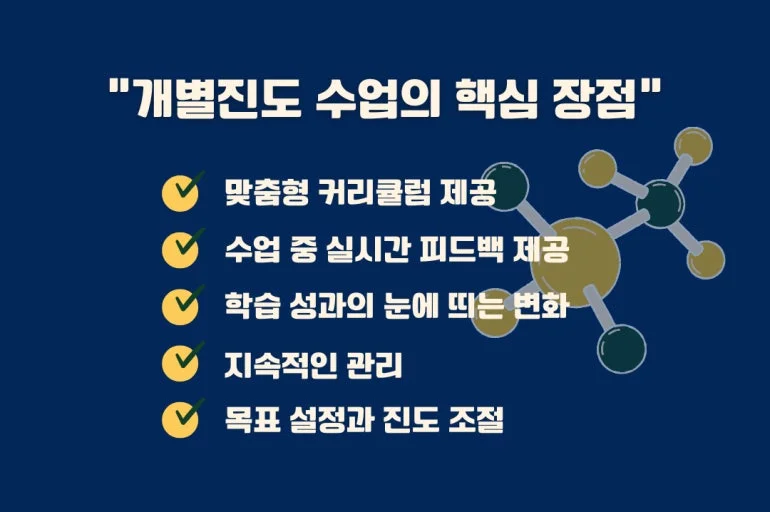 "개별진도 수업의 핵심 장점"

맞춤형 커리큘럼 제공

수업 중 실시간 피드백 제공

학습 성과의 눈에 띄는 변화

지속적인 관리

목표 설정과 진도 조절